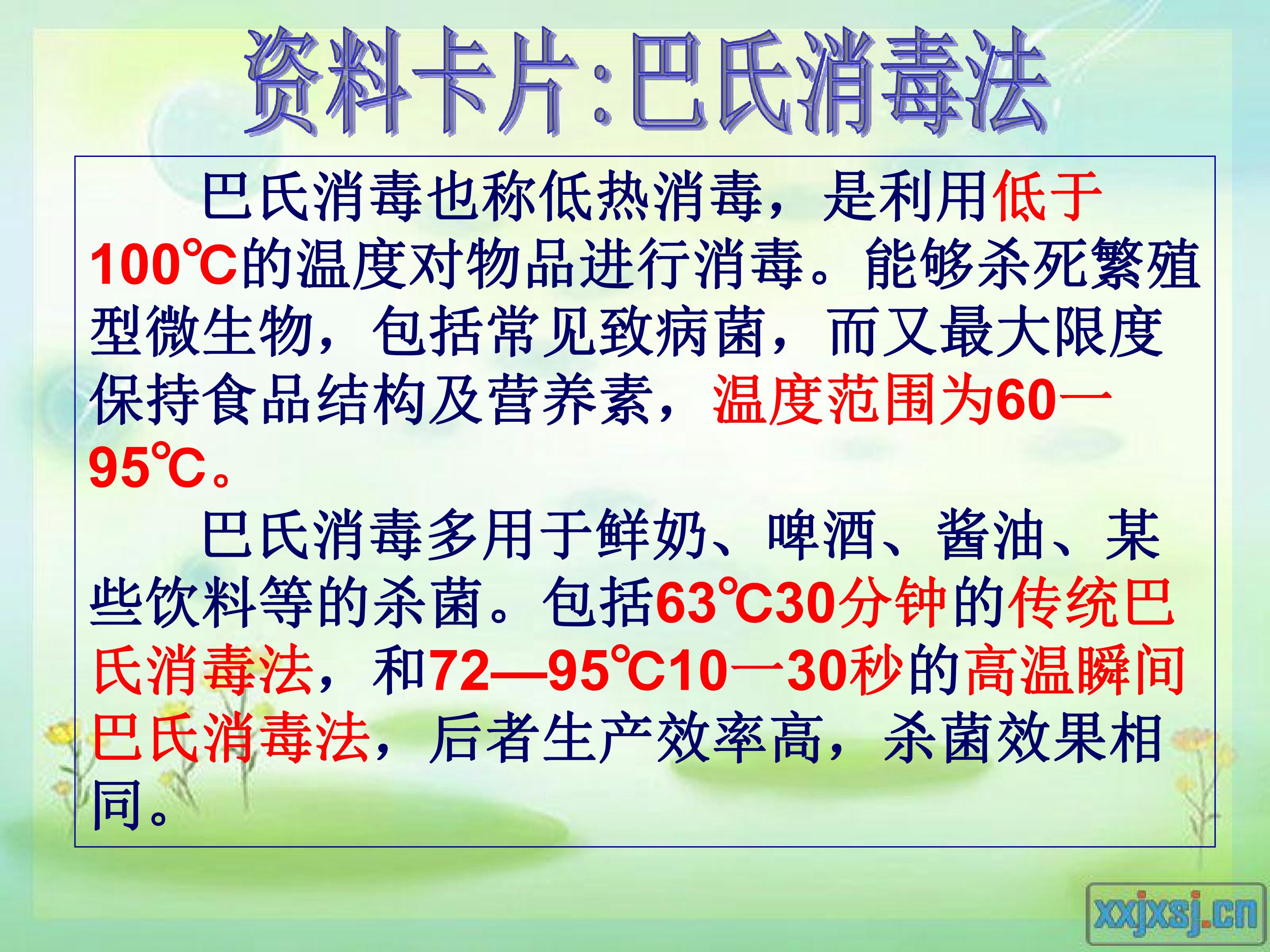 资料卡片:巴氏消毒法

巴氏消毒也称低热消毒，是利用低于100℃的温度对物品进行消毒。能够杀死繁殖型微生物，包括常见致病菌，而又最大限度保持食品结构及营养素，温度范围为60一95℃。

巴氏消毒多用于鲜奶、啤酒、酱油、某些饮料等的杀菌。包括63℃30分钟的传统巴氏消毒法，和72—95℃10一30秒的高温瞬间巴氏消毒法，后者生产效率高，杀菌效果相同。

xxjxsj.cn